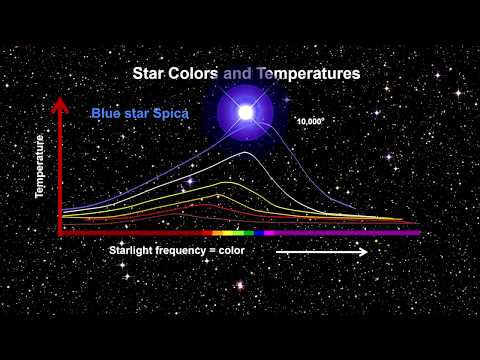 Star Colors and Temperatures

Blue star Spica

10,000°

Temperature

Starlight frequency = color